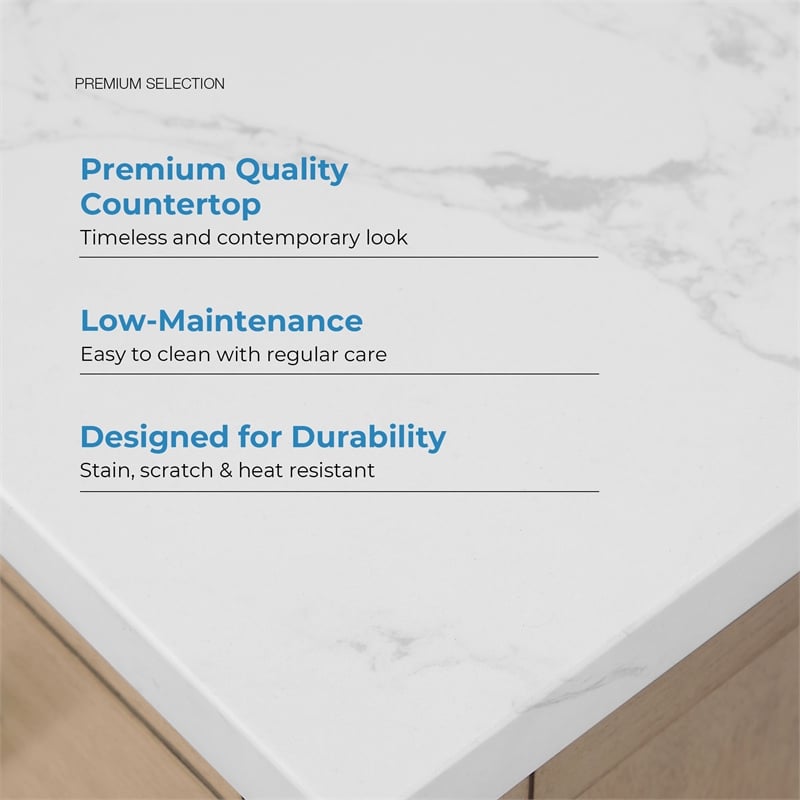 PREMIUM SELECTION

Premium Quality Countertop
Timeless and contemporary look

Low-Maintenance
Easy to clean with regular care

Designed for Durability
Stain, scratch & heat resistant